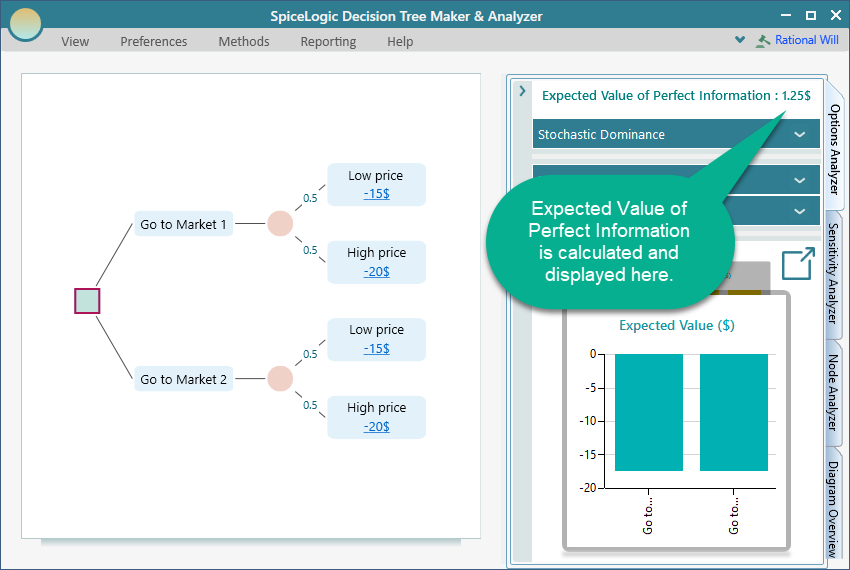 SpiceLogic Decision Tree Maker & Analyzer

View Preferences Methods Reporting Help

Rational Will

Go to Market 1
0.5
Low price
-15$
0.5
High price
-20$

Go to Market 2
0.5
Low price
-15$
0.5
High price
-20$

Expected Value of Perfect Information : 1.25$

Stochastic Dominance

Expected Value of Perfect Information is calculated and displayed here.

Expected Value ($)

0
-5
-10
-15
-20

Go to...
Go to...

Options Analyzer
Sensitivity Analyzer
Node Analyzer
Diagram Overview